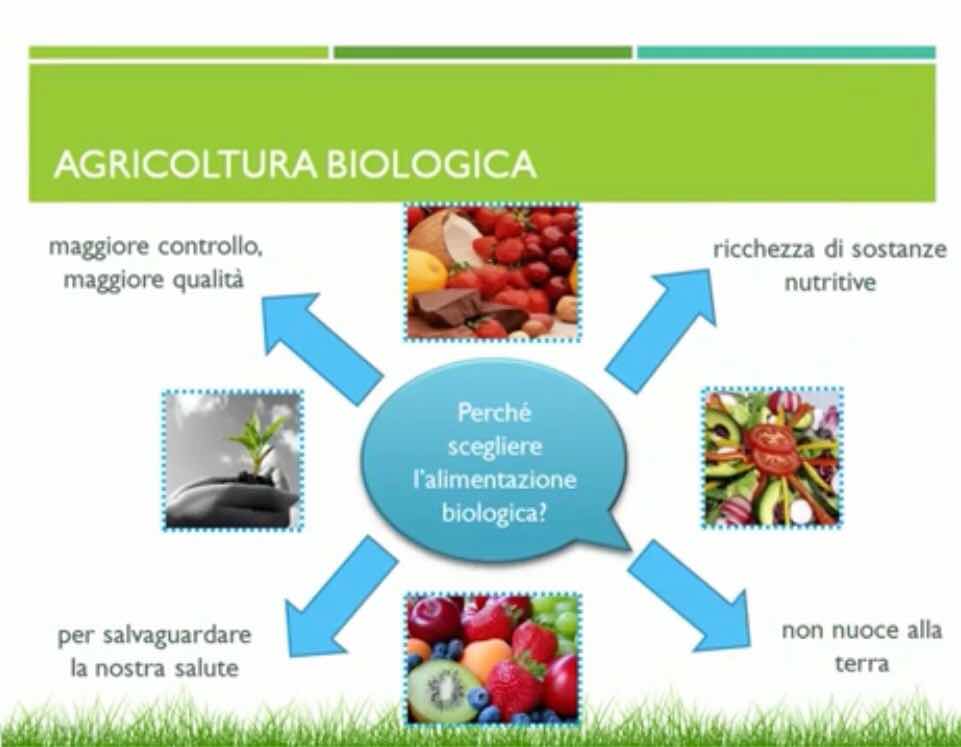 AGRICOLTURA BIOLOGICA

maggiore controllo, maggiore qualità

ricchezza di sostanze nutritive

Perché scegliere l'alimentazione biologica?

per salvaguardare la nostra salute

non nuoce alla terra